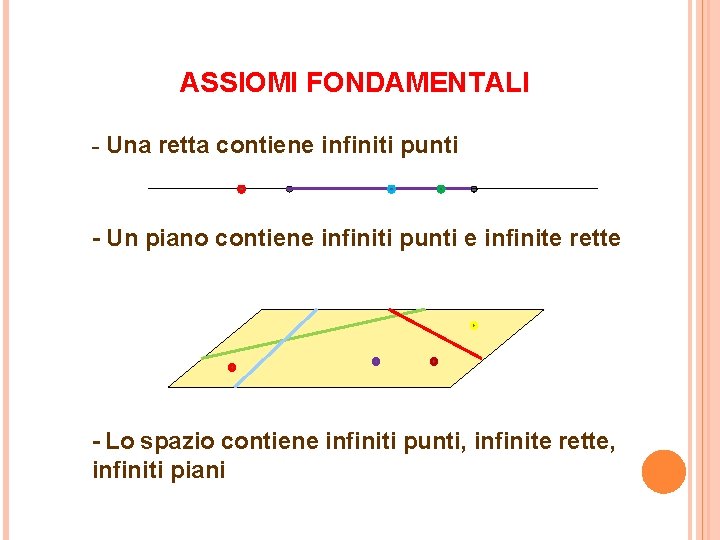 ASSIOMI FONDAMENTALI

- Una retta contiene infiniti punti

- Un piano contiene infiniti punti e infinite rette

- Lo spazio contiene infiniti punti, infinite rette, infiniti piani